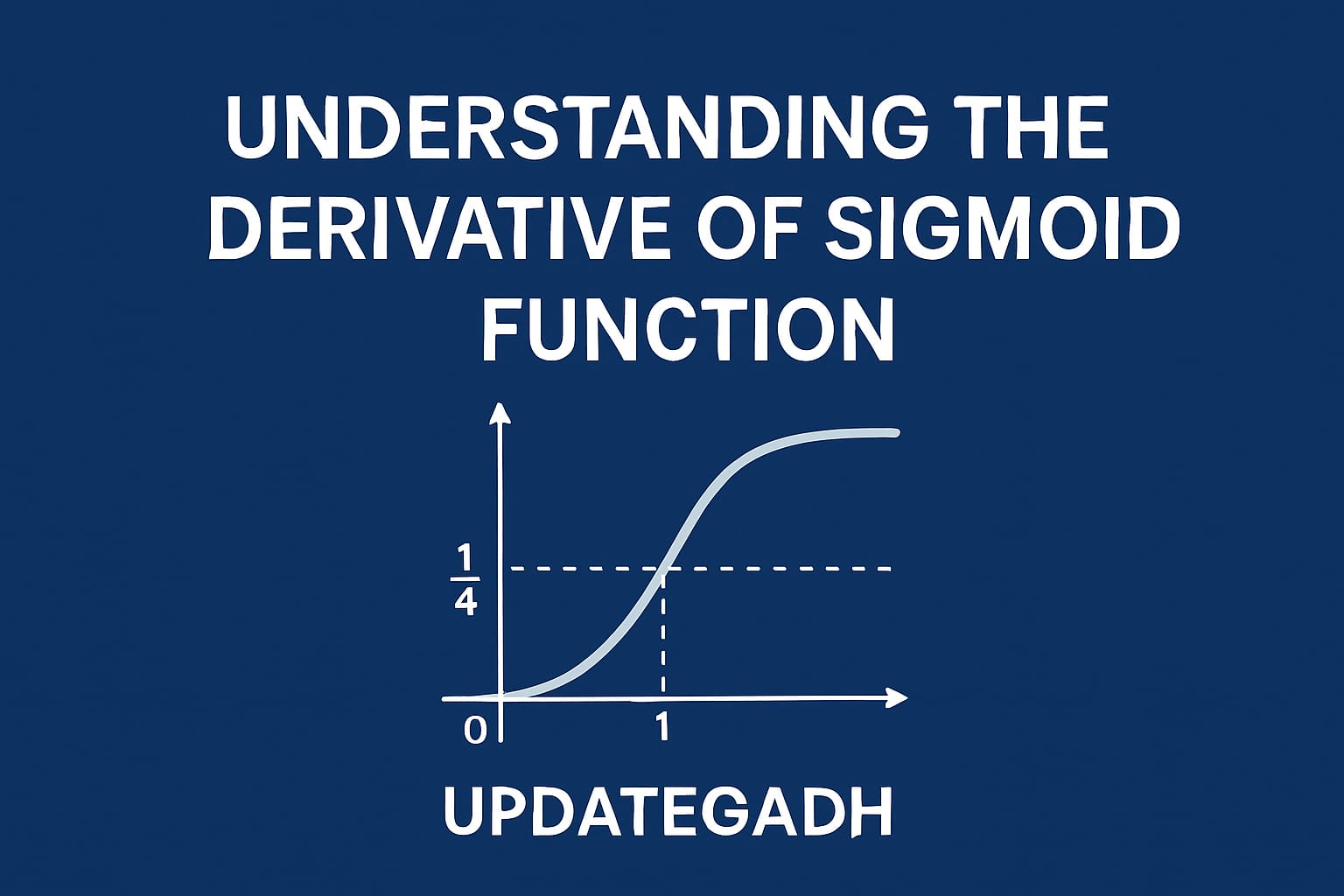 UNDERSTANDING THE DERIVATIVE OF SIGMOID FUNCTION

$\frac{1}{4}$

0

1

UPDATEGADH